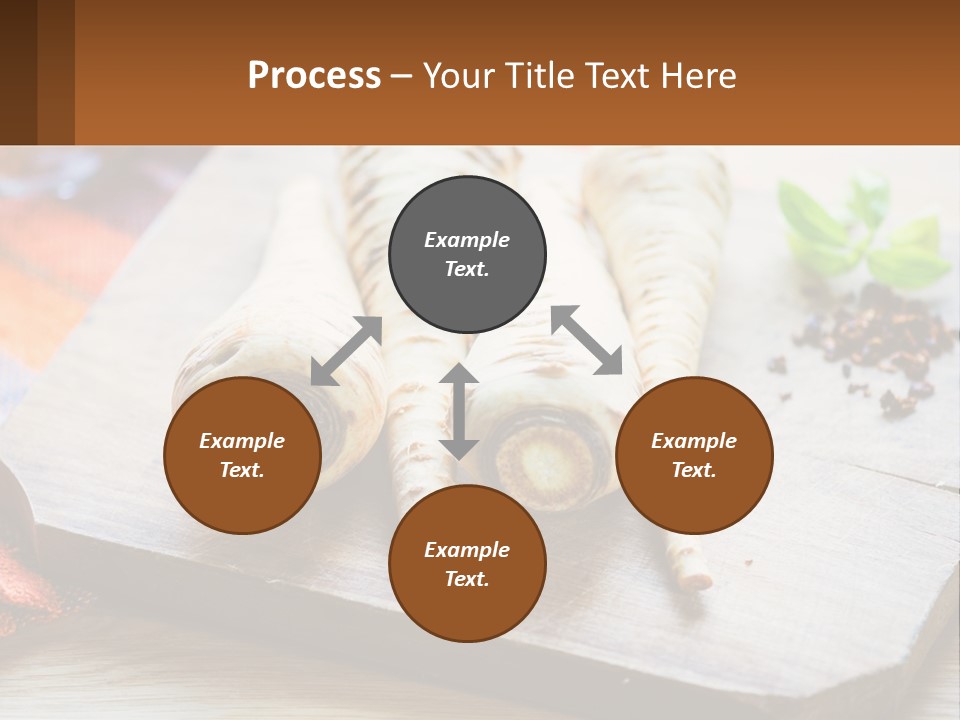 Process – Your Title Text Here

Example Text.

Example Text.

Example Text.

Example Text.